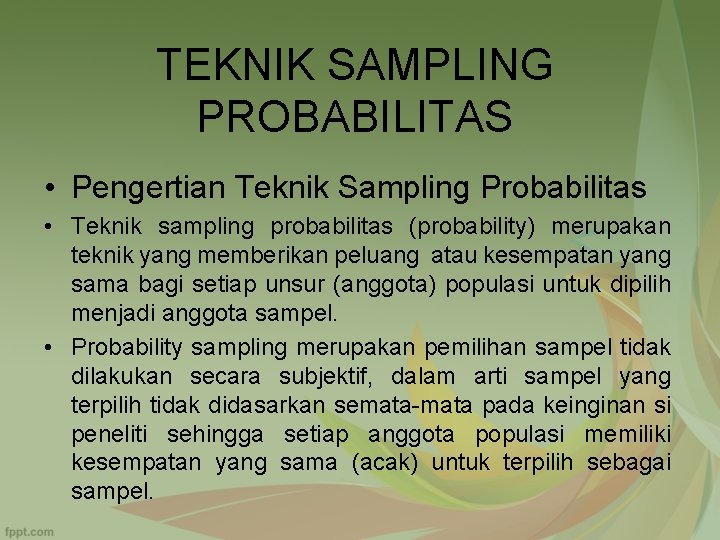 TEKNIK SAMPLING PROBABILITAS

• Pengertian Teknik Sampling Probabilitas

• Teknik sampling probabilitas (probability) merupakan teknik yang memberikan peluang atau kesempatan yang sama bagi setiap unsur (anggota) populasi untuk dipilih menjadi anggota sampel.

• Probability sampling merupakan pemilihan sampel tidak dilakukan secara subjektif, dalam arti sampel yang terpilih tidak didasarkan semata-mata pada keinginan si peneliti sehingga setiap anggota populasi memiliki kesempatan yang sama (acak) untuk terpilih sebagai sampel.

fppt.com